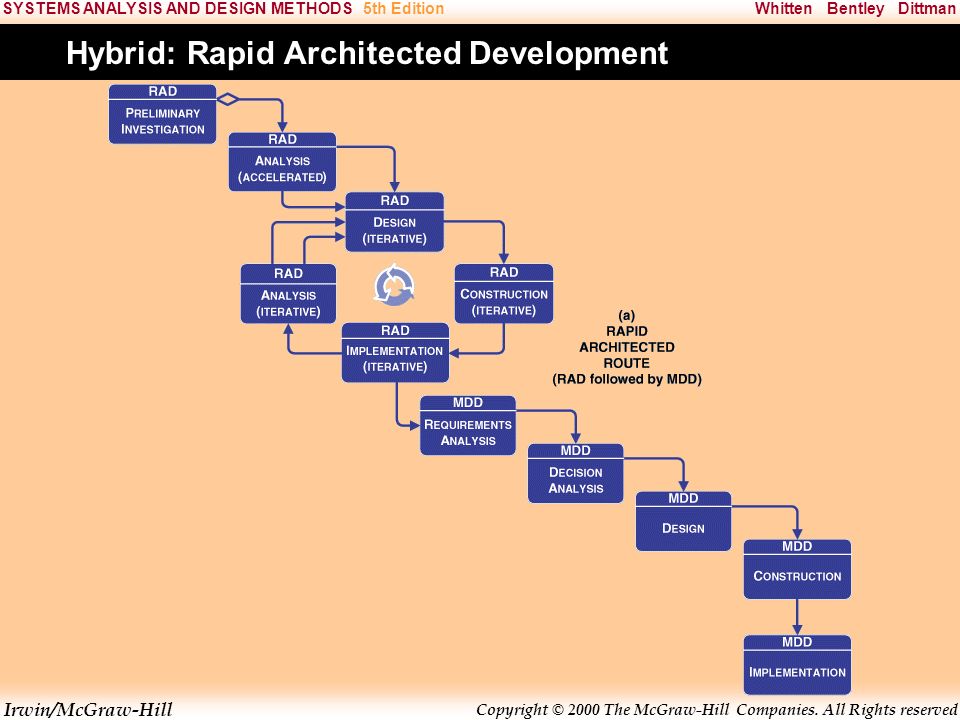 SYSTEMS ANALYSIS AND DESIGN METHODS 5th Edition
Whitten Bentley Dittman

Hybrid: Rapid Architected Development

RAD
PRELIMINARY INVESTIGATION

RAD
ANALYSIS (ACCELERATED)

RAD
DESIGN (ITERATIVE)

RAD
ANALYSIS (ITERATIVE)

RAD
CONSTRUCTION (ITERATIVE)

RAD
IMPLEMENTATION (ITERATIVE)

(a)
RAPID
ARCHITECTED
ROUTE
(RAD followed by MDD)

MDD
REQUIREMENTS ANALYSIS

MDD
DECISION ANALYSIS

MDD
DESIGN

MDD
CONSTRUCTION

MDD
IMPLEMENTATION

Irwin/McGraw-Hill
Copyright © 2000 The McGraw-Hill Companies. All Rights reserved